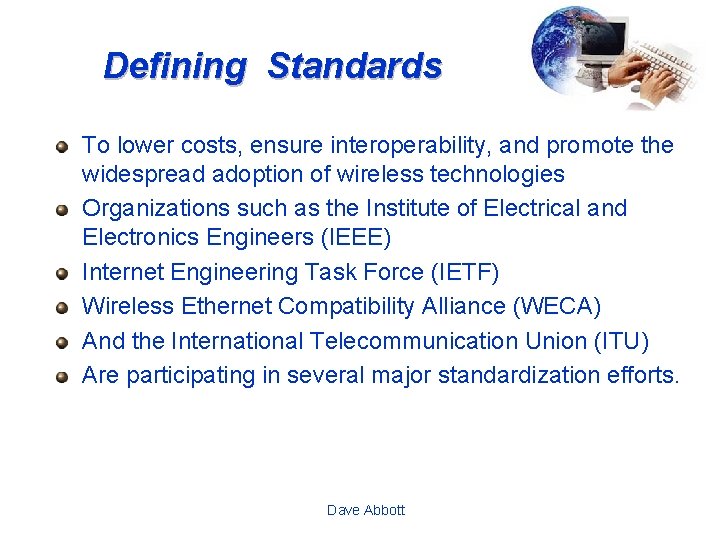 Defining Standards

- To lower costs, ensure interoperability, and promote the widespread adoption of wireless technologies
- Organizations such as the Institute of Electrical and Electronics Engineers (IEEE)
- Internet Engineering Task Force (IETF)
- Wireless Ethernet Compatibility Alliance (WECA)
- And the International Telecommunication Union (ITU)
- Are participating in several major standardization efforts.

Dave Abbott